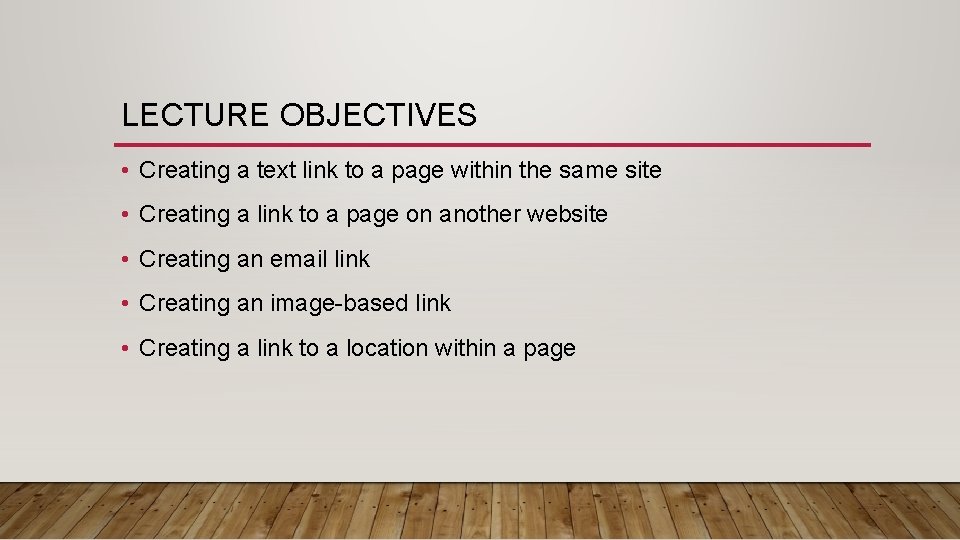 LECTURE OBJECTIVES

• Creating a text link to a page within the same site

• Creating a link to a page on another website

• Creating an email link

• Creating an image-based link

• Creating a link to a location within a page